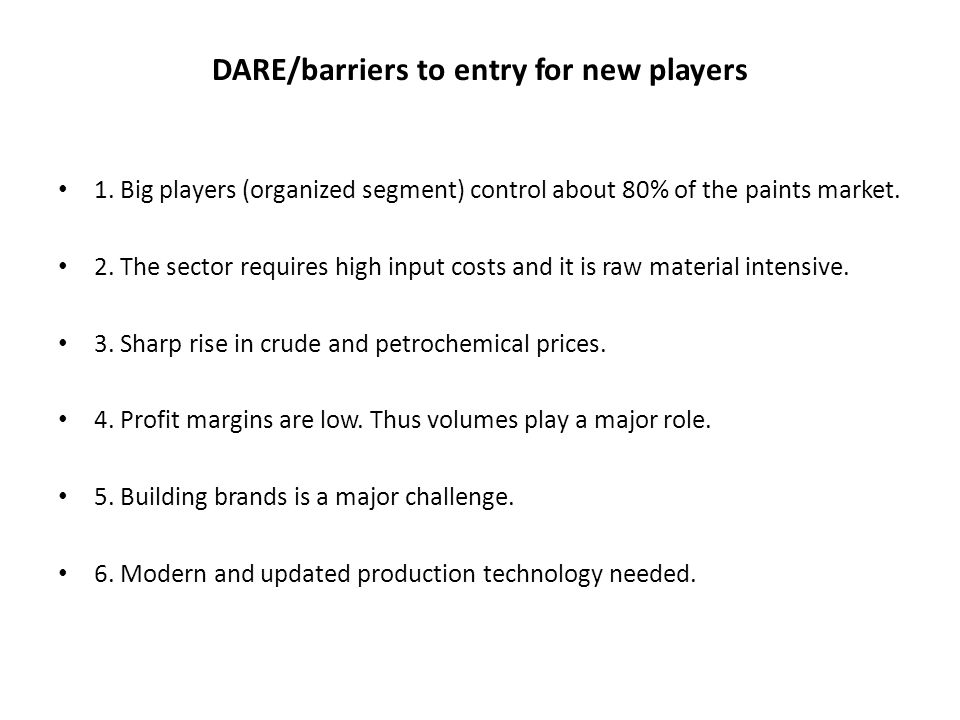 DARE/barriers to entry for new players

• 1. Big players (organized segment) control about 80% of the paints market.

• 2. The sector requires high input costs and it is raw material intensive.

• 3. Sharp rise in crude and petrochemical prices.

• 4. Profit margins are low. Thus volumes play a major role.

• 5. Building brands is a major challenge.

• 6. Modern and updated production technology needed.